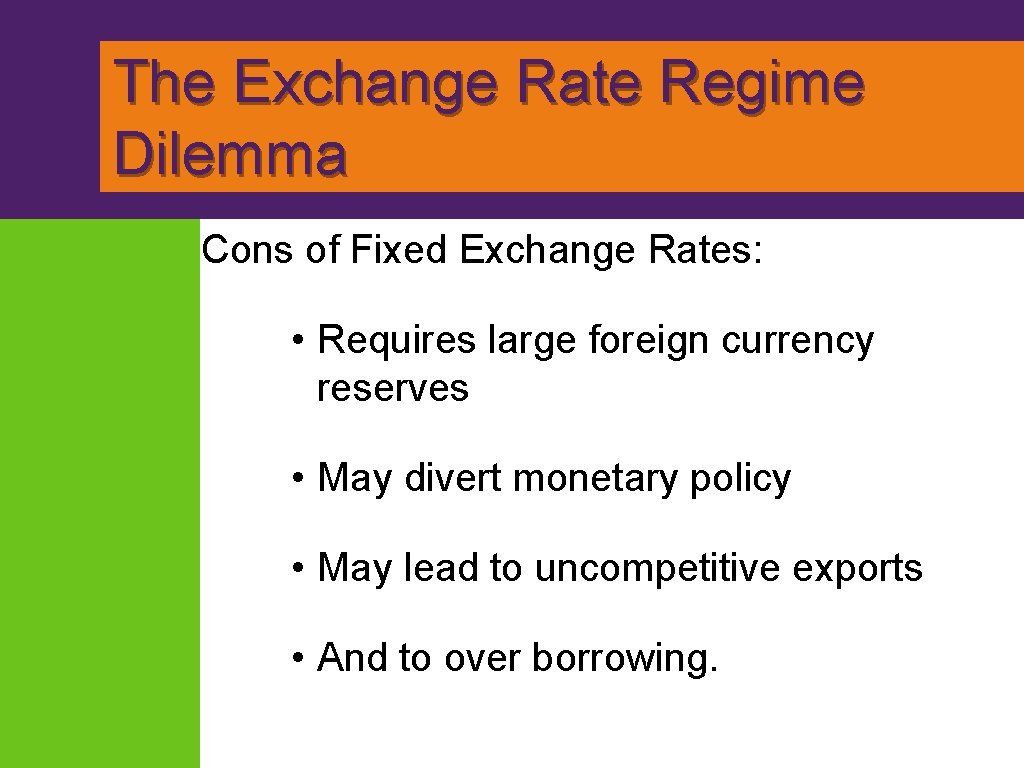 The Exchange Rate Regime Dilemma

Cons of Fixed Exchange Rates:

• Requires large foreign currency reserves

• May divert monetary policy

• May lead to uncompetitive exports

• And to over borrowing.